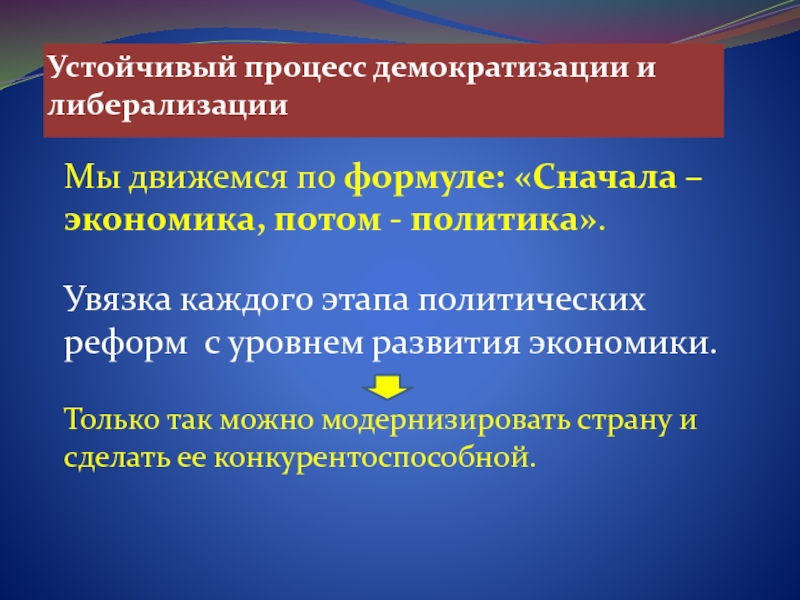 Устойчивый процесс демократизации и либерализации

Мы движемся по формуле: «Сначала – экономика, потом - политика».

Увязка каждого этапа политических реформ  с уровнем развития экономики.

Только так можно модернизировать страну и сделать ее конкурентоспособной.